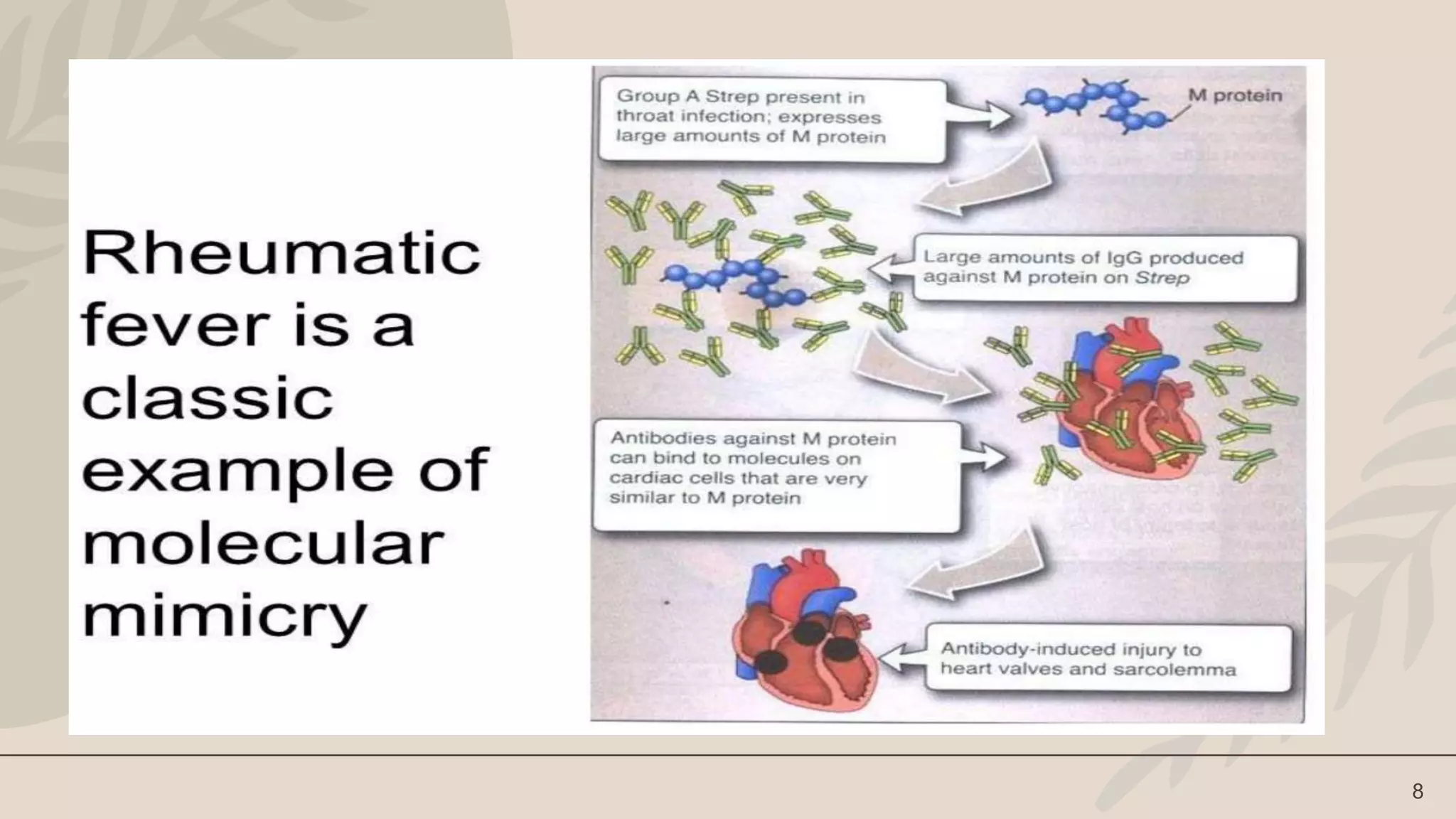 Rheumatic fever is a classic example of molecular mimicry

Group A Strep present in throat infection; expresses large amounts of M protein

M protein

Large amounts of IgG produced against M protein on Strep

Antibodies against M protein can bind to molecules on cardiac cells that are very similar to M protein

Antibody-induced injury to heart valves and sarcolemma

8